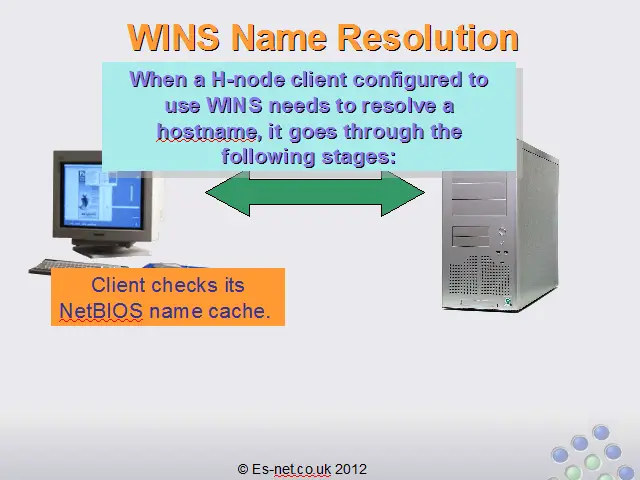 WINS Name Resolution

When a H-node client configured to use WINS needs to resolve a hostname, it goes through the following stages:

Client checks its NetBIOS name cache.

© Es-net.co.uk 2012